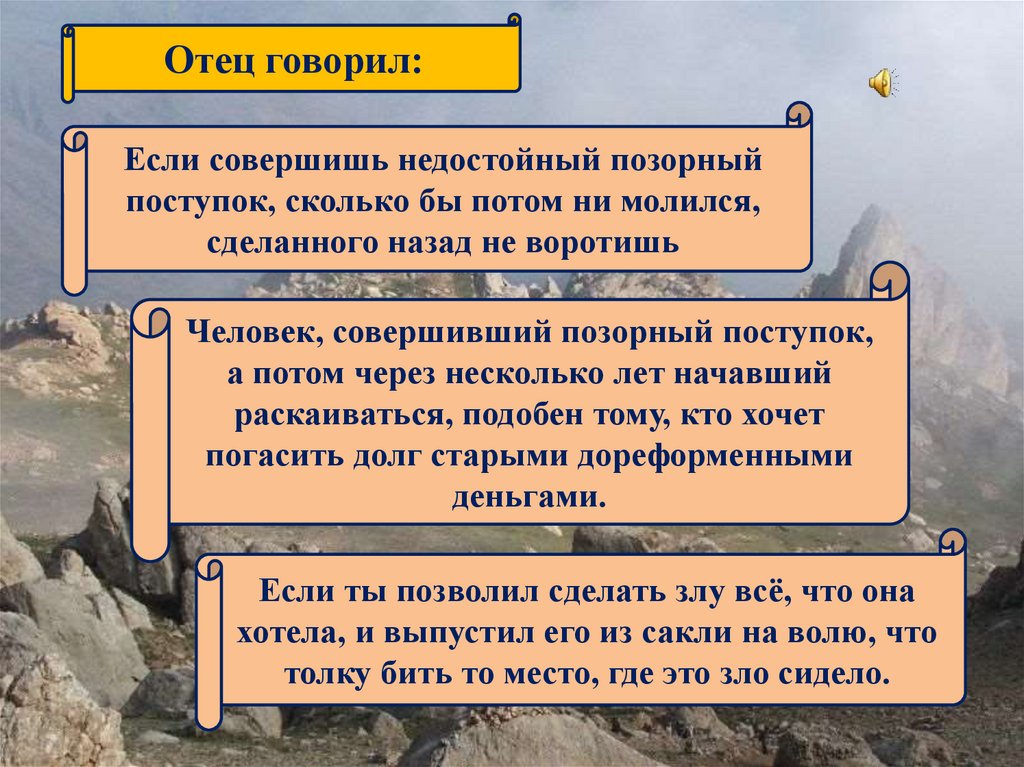 Отец говорил:

Если совершишь недостойный позорный поступок, сколько бы потом ни молился, сделанного назад не воротишь

Человек, совершивший позорный поступок, а потом через несколько лет начавший раскаиваться, подобен тому, кто хочет погасить долг старыми дореформенными деньгами.

Если ты позволил сделать злу всё, что она хотела, и выпустил его из сакли на волю, что толку бить то место, где это зло сидело.